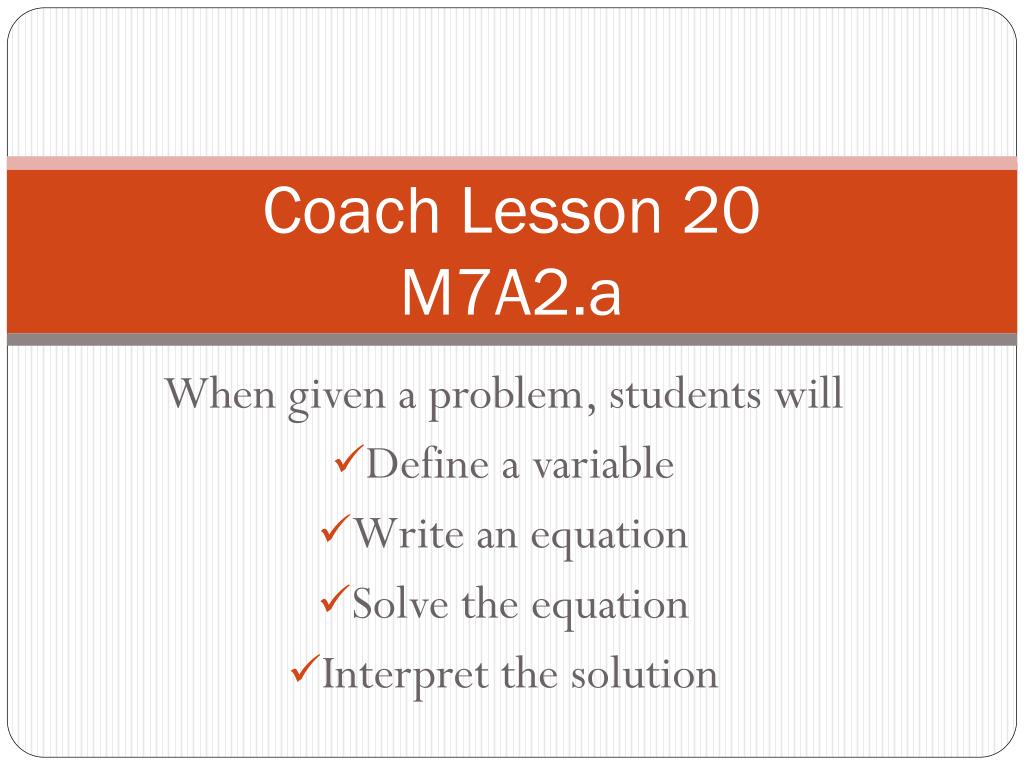 Coach Lesson 20
M7A2.a

When given a problem, students will

✓Define a variable

✓Write an equation

✓Solve the equation

✓Interpret the solution